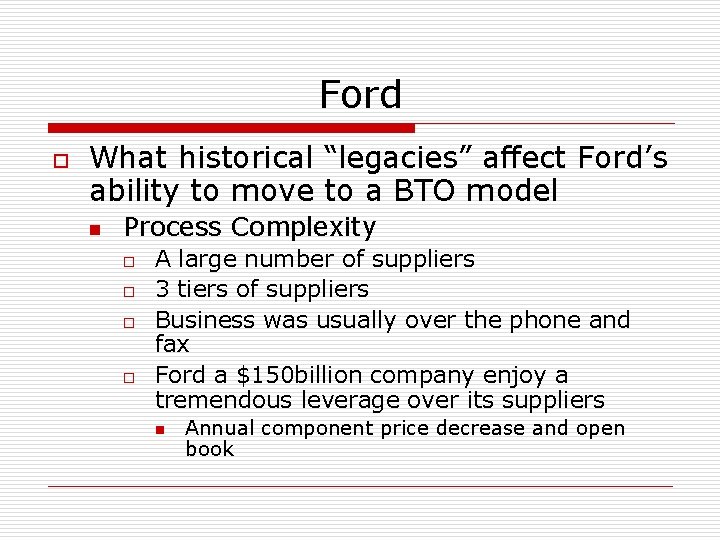 Ford

What historical “legacies” affect Ford’s ability to move to a BTO model

Process Complexity

A large number of suppliers

3 tiers of suppliers

Business was usually over the phone and fax

Ford a \$150billion company enjoy a tremendous leverage over its suppliers

Annual component price decrease and open book